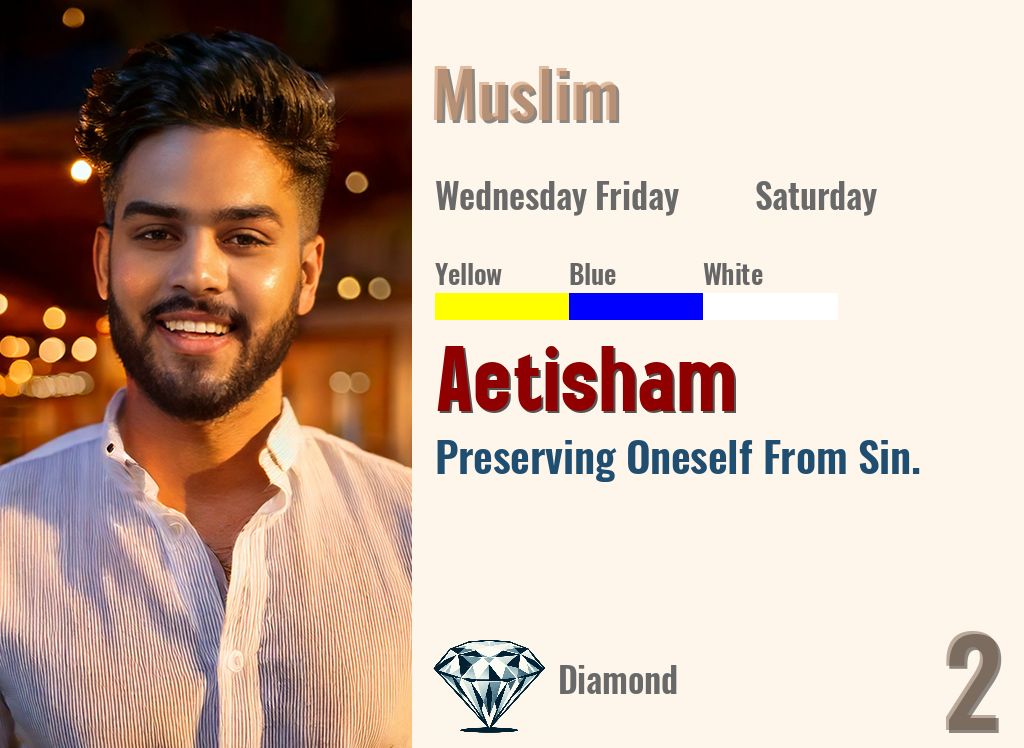 Muslim

Wednesday Friday Saturday

Yellow Blue White

Aetisham

Preserving Oneself From Sin.

Diamond

2